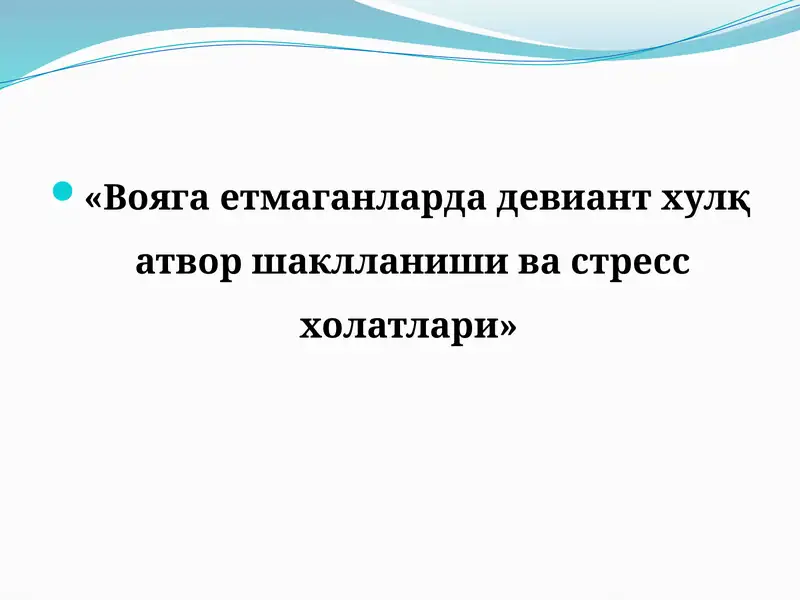 «Вояга етмаганларда девиант хулқ атвор шаклланиши ва стресс холатлари»